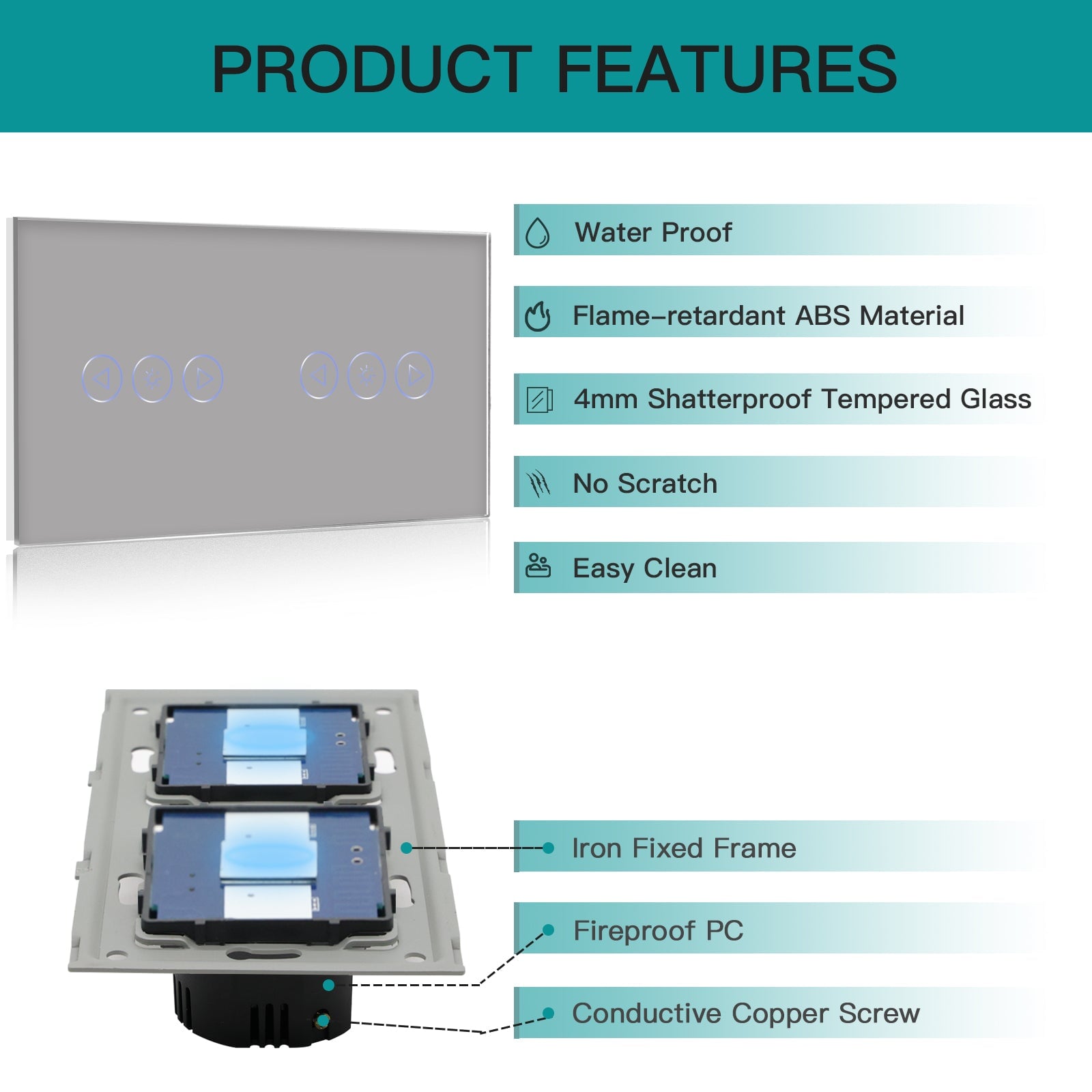 PRODUCT FEATURES

Water Proof

Flame-retardant ABS Material

4mm Shatterproof Tempered Glass

No Scratch

Easy Clean

Iron Fixed Frame

Fireproof PC

Conductive Copper Screw